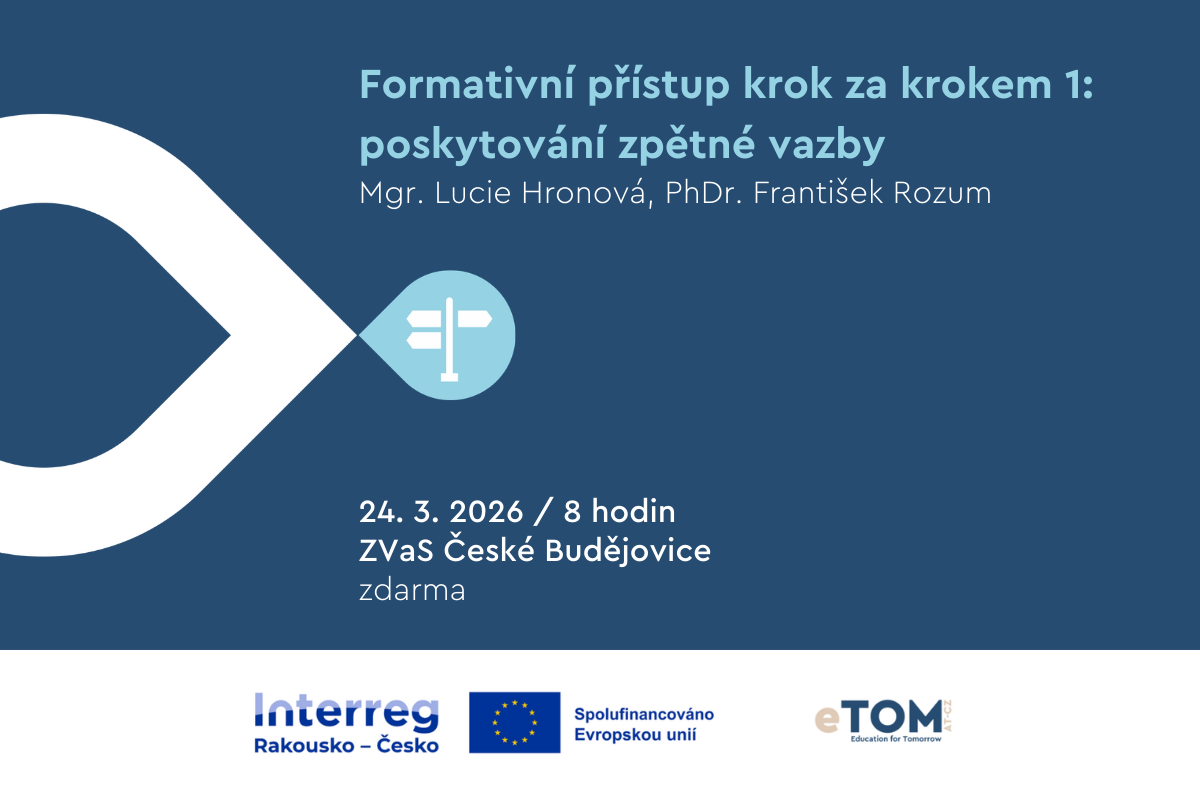 Formativní přístup krok za krokem 1: poskytování zpětné vazby
Mgr. Lucie Hronová, PhDr. František Rozum

24. 3. 2026 / 8 hodin
ZVaS České Budějovice
zdarma

Interreg
Rakousko – Česko

Spolufinancováno Evropskou unií

eTOM AT-CZ
Education for Tomorrow